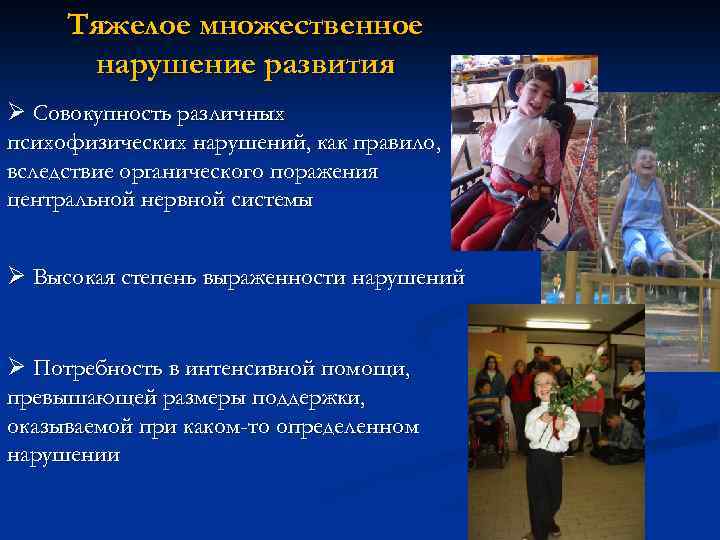 Тяжелое множественное нарушение развития

➢ Совокупность различных психофизических нарушений, как правило, вследствие органического поражения центральной нервной системы

➢ Высокая степень выраженности нарушений

➢ Потребность в интенсивной помощи, превышающей размеры поддержки, оказываемой при каком-то определенном нарушении